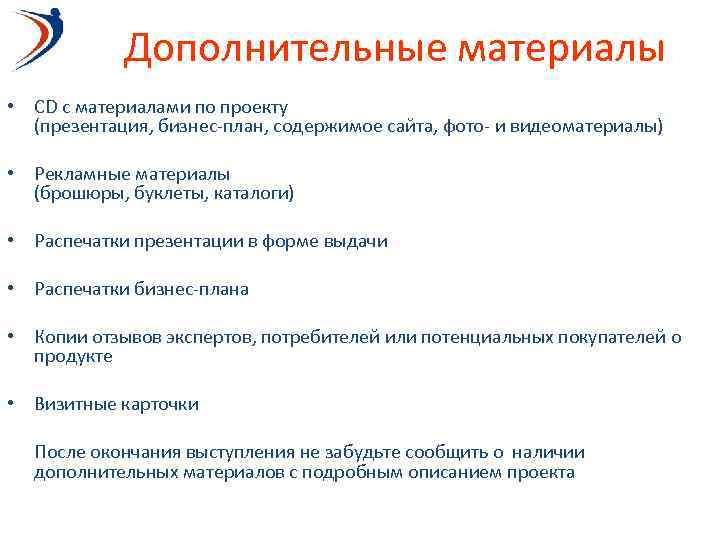 Дополнительные материалы

• CD с материалами по проекту (презентация, бизнес-план, содержимое сайта, фото- и видеоматериалы)

• Рекламные материалы (брошюры, буклеты, каталоги)

• Распечатки презентации в форме выдачи

• Распечатки бизнес-плана

• Копии отзывов экспертов, потребителей или потенциальных покупателей о продукте

• Визитные карточки

После окончания выступления не забудьте сообщить о наличии дополнительных материалов с подробным описанием проекта